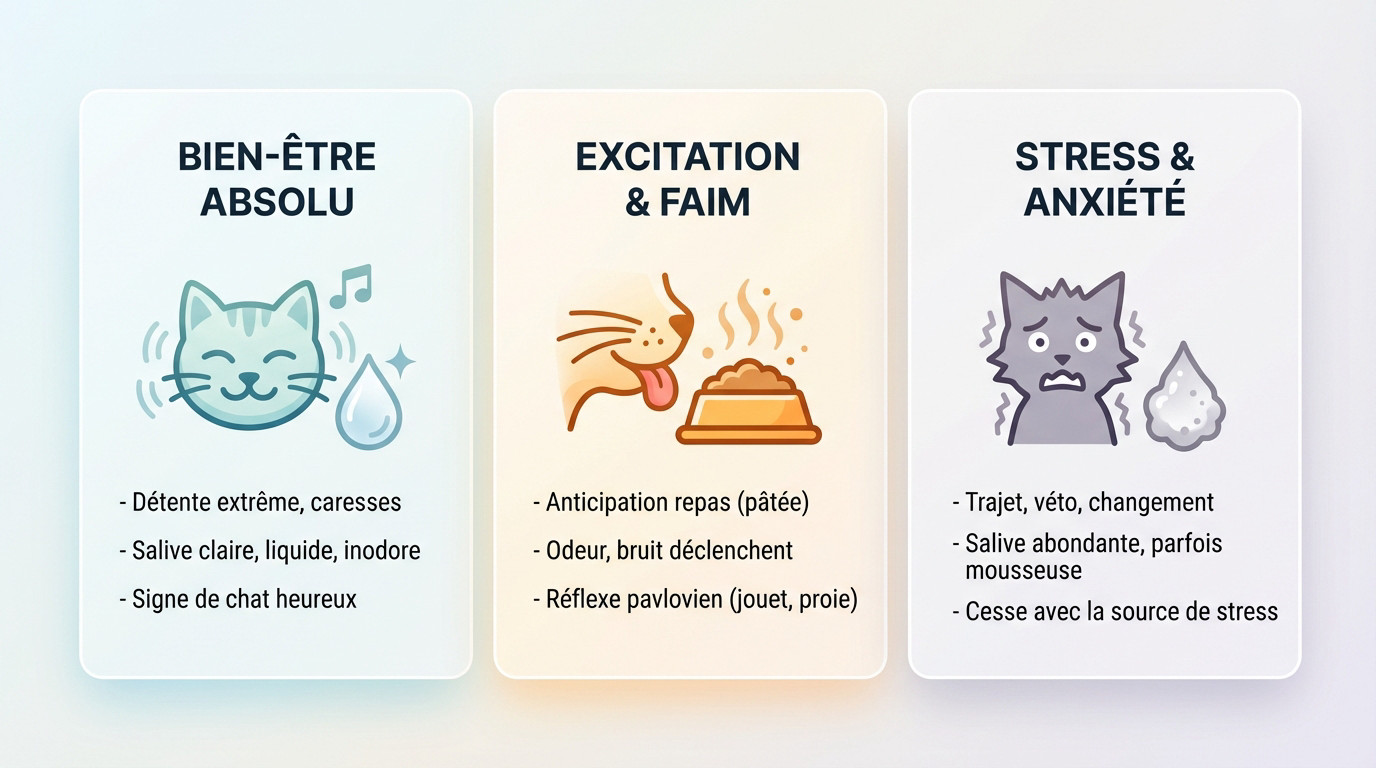 BIEN-ÊTRE ABSOLU

- Détente extrême, caresses
- Salive claire, liquide, inodore
- Signe de chat heureux

EXCITATION & FAIM

- Anticipation repas (pâtée)
- Odeur, bruit déclenchent
- Réflexe pavlovien (jouet, proie)

STRESS & ANXIÉTÉ

- Trajet, véto, changement
- Salive abondante, parfois mousseuse
- Cesse avec la source de stress